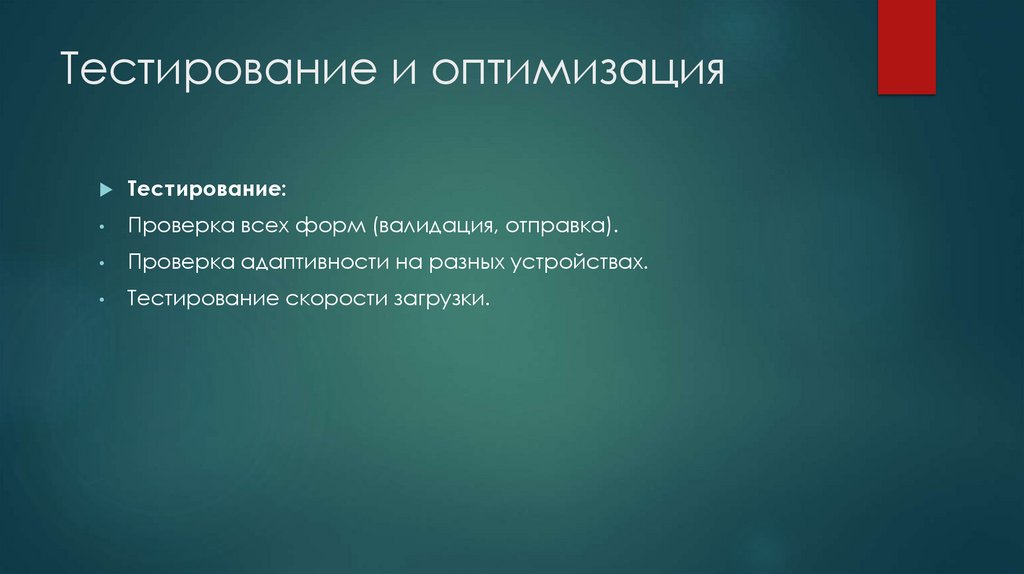 Тестирование и оптимизация

Тестирование:

• Проверка всех форм (валидация, отправка).

• Проверка адаптивности на разных устройствах.

• Тестирование скорости загрузки.